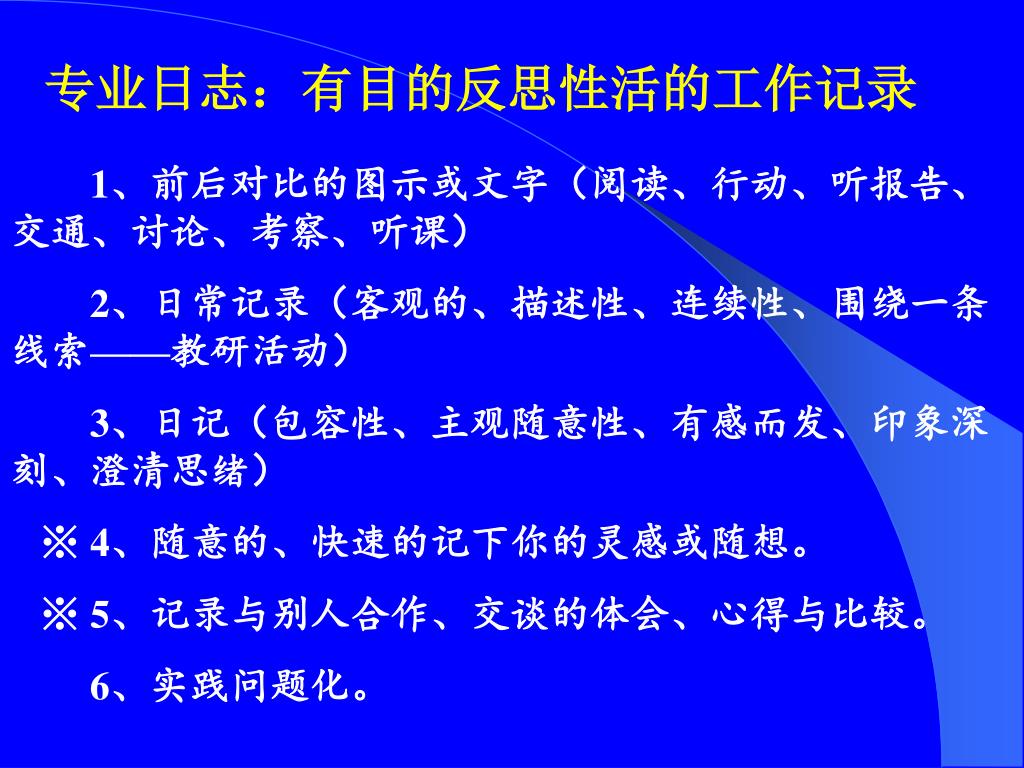 专业日志：有目的反思性活的工作记录

1、前后对比的图示或文字（阅读、行动、听报告、交通、讨论、考察、听课）

2、日常记录（客观的、描述性、连续性、围绕一条线索——教研活动）

3、日记（包容性、主观随意性、有感而发、印象深刻、澄清思绪）

※ 4、随意的、快速的记下你的灵感或随想。

※ 5、记录与别人合作、交谈的体会、心得与比较。

6、实践问题化。